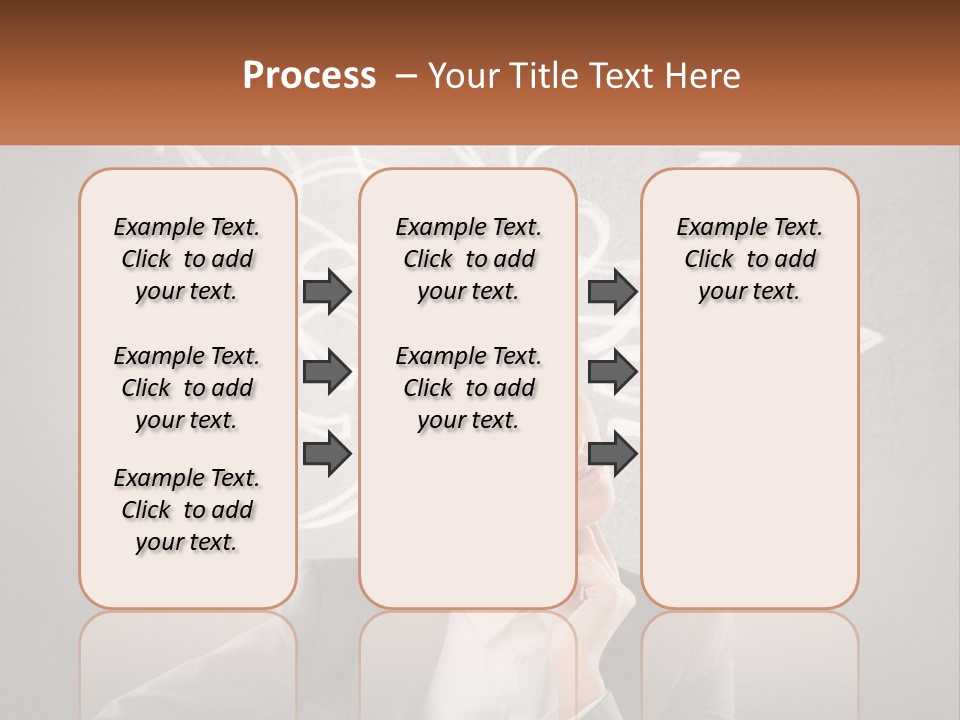 Process – Your Title Text Here

Example Text. Click to add your text.

Example Text. Click to add your text.

Example Text. Click to add your text.

Example Text. Click to add your text.

Example Text. Click to add your text.

Example Text. Click to add your text.